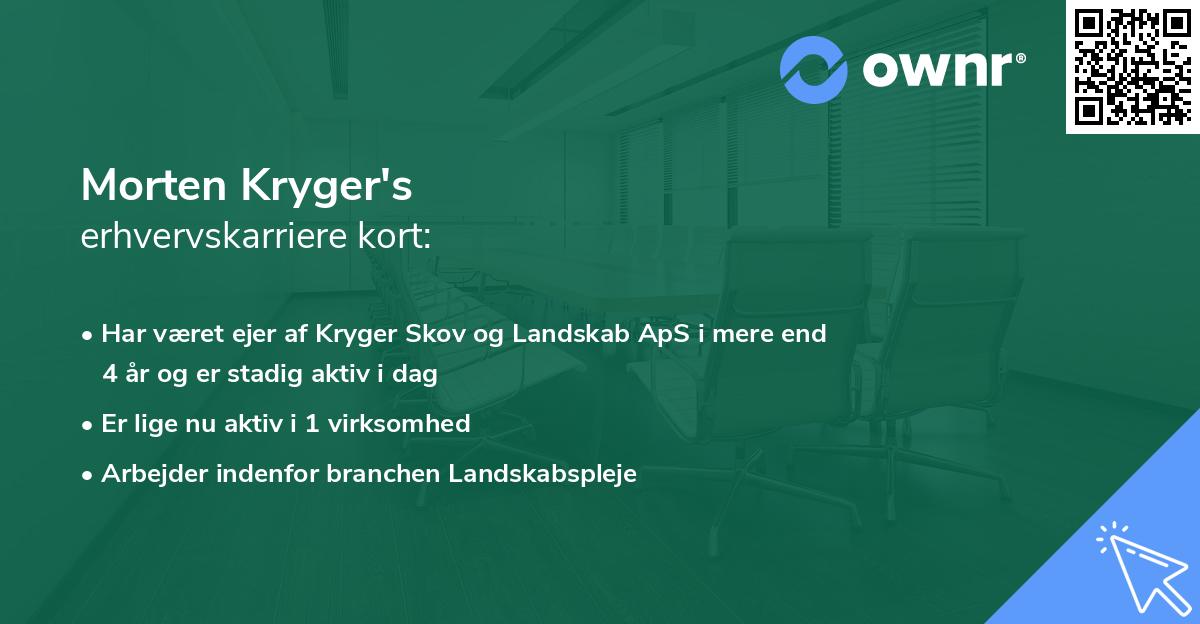 ownr®

Morten Kryger's
erhvervskarriere kort:

• Har været ejer af Kryger Skov og Landskab ApS i mere end 4 år og er stadig aktiv i dag

• Er lige nu aktiv i 1 virksomhed

• Arbejder indenfor branchen Landskabspleje